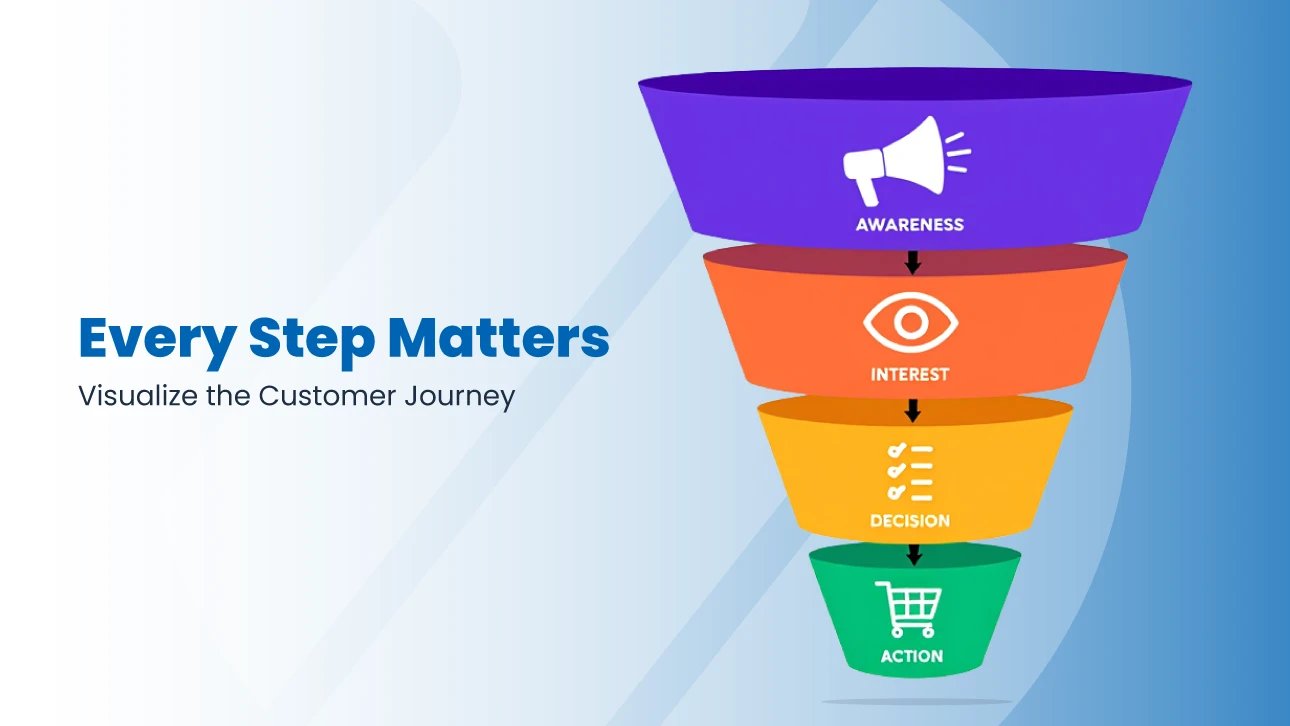 Every Step Matters
Visualize the Customer Journey

AWARENESS
INTEREST
DECISION
ACTION